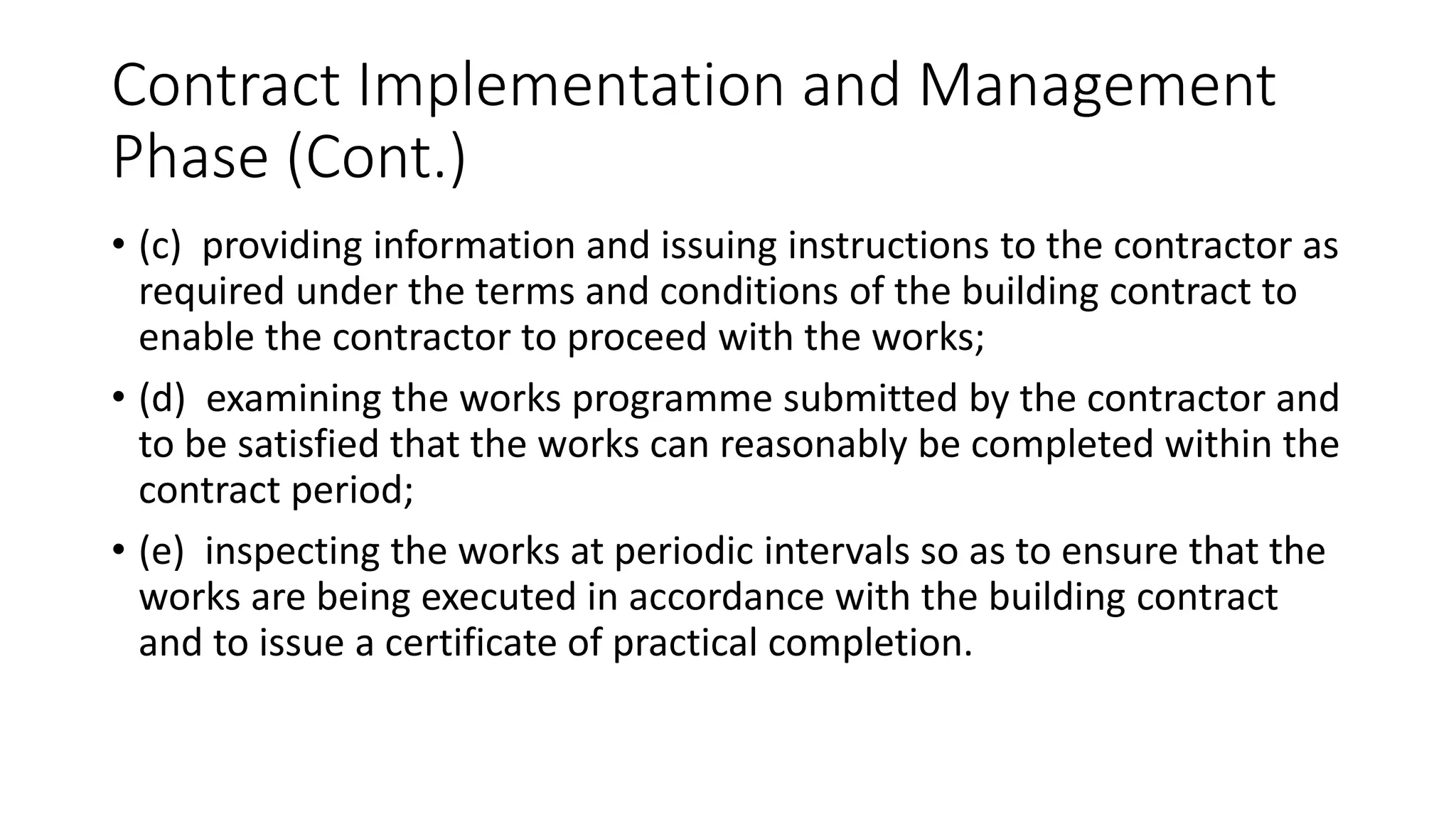 Contract Implementation and Management Phase (Cont.)

• (c) providing information and issuing instructions to the contractor as required under the terms and conditions of the building contract to enable the contractor to proceed with the works;

• (d) examining the works programme submitted by the contractor and to be satisfied that the works can reasonably be completed within the contract period;

• (e) inspecting the works at periodic intervals so as to ensure that the works are being executed in accordance with the building contract and to issue a certificate of practical completion.